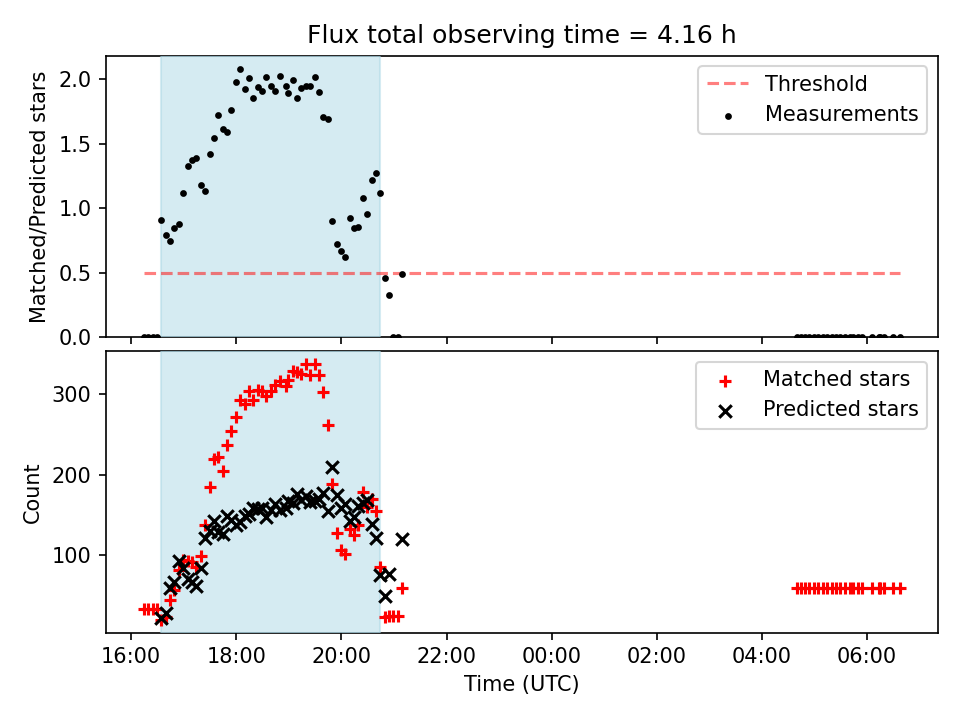 Flux total observing time = 4.16 h

Matched/Predicted stars

2.0
1.5
1.0
0.5
0.0

Threshold
Measurements

Count

300
200
100

Matched stars
Predicted stars

16:00
18:00
20:00
22:00
00:00
02:00
04:00
06:00

Time (UTC)